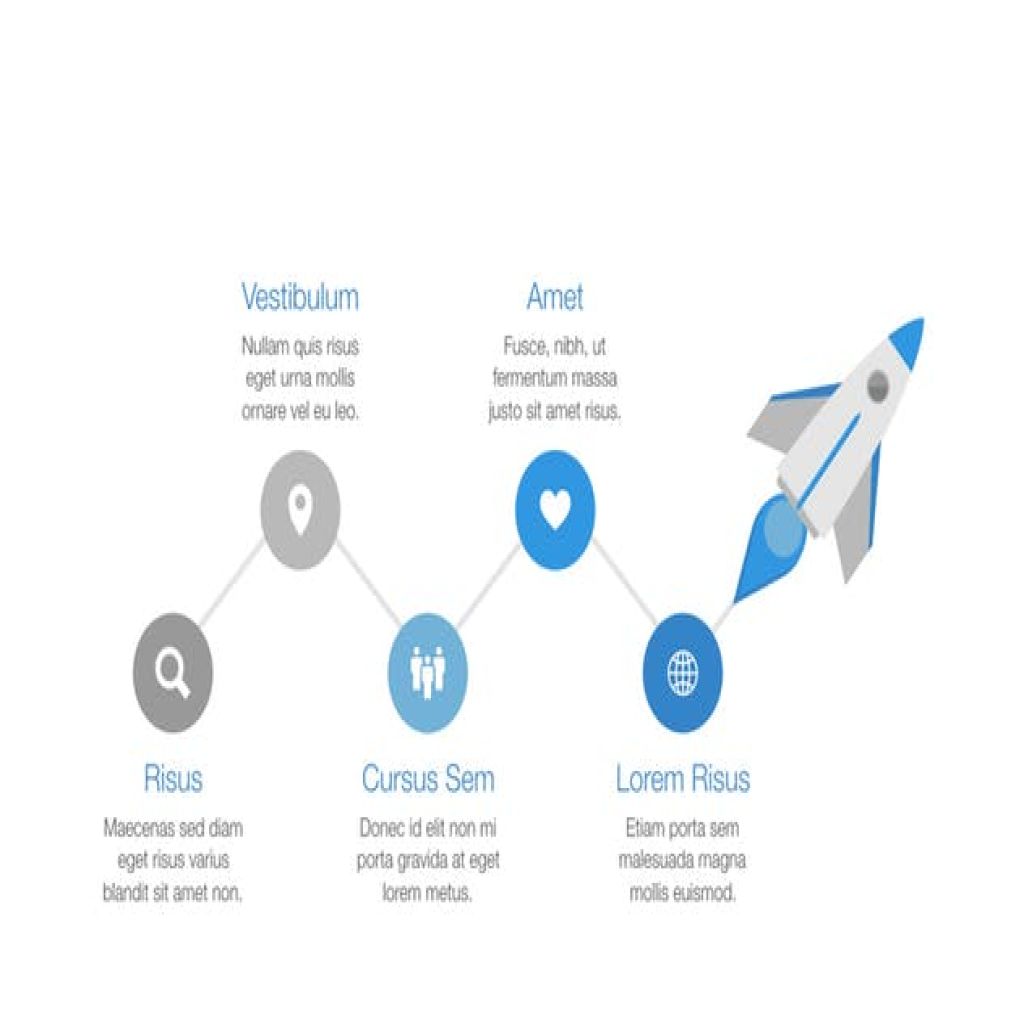 Vestibulum
Nullam quis risus eget urna mollis ornare vel eu leo.

Amet
Fusce, nibh, ut fermentum massa justo sit amet risus.

Risus
Maecenas sed diam eget risus varius blandit sit amet non.

Cursus Sem
Donec id elit non mi porta gravida at eget lorem metus.

Lorem Risus
Etiam porta sem malesuada magna mollis euismod.